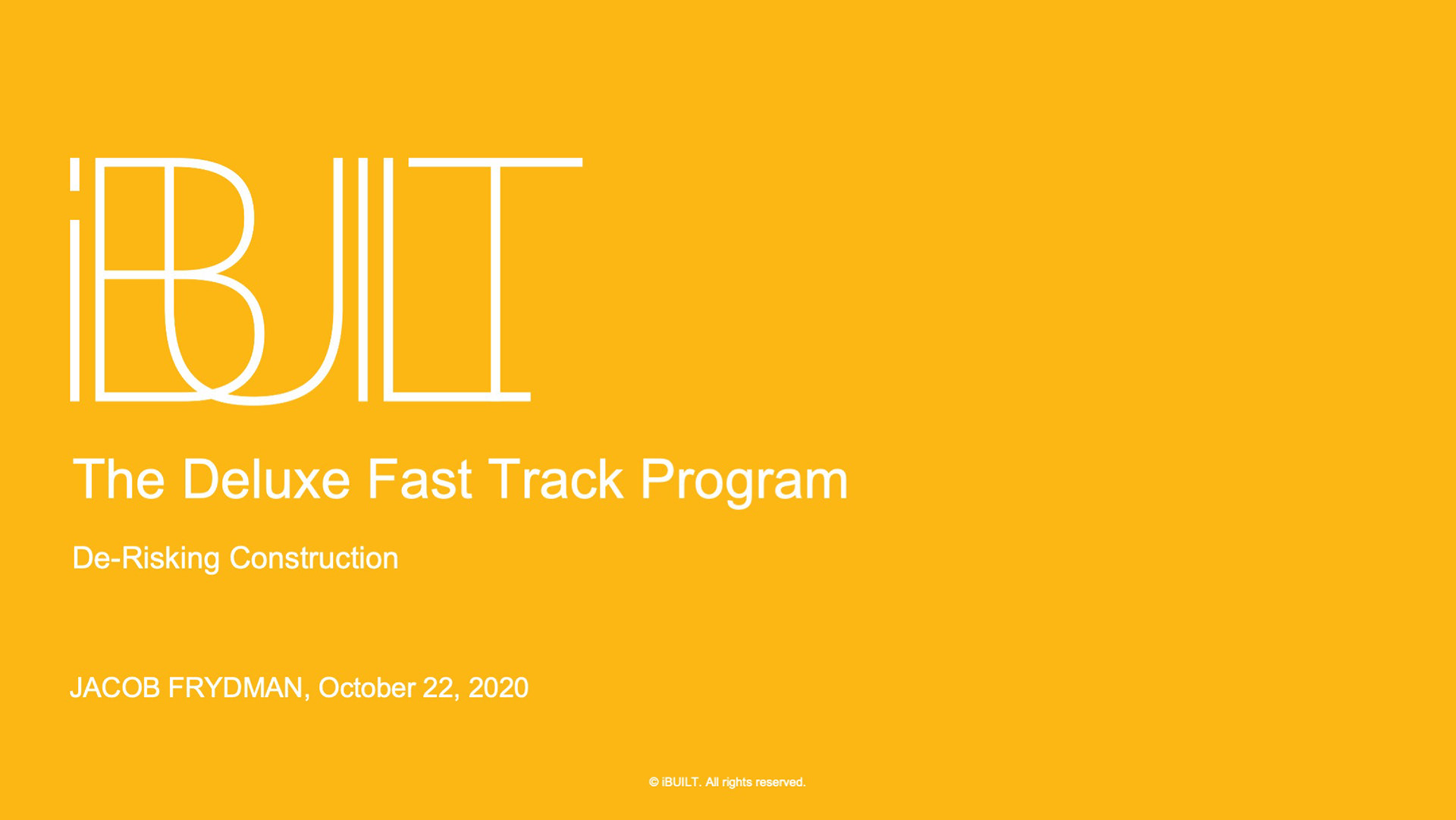 iBUILT

The Deluxe Fast Track Program

De-Risking Construction

JACOB FRYDMAN, October 22, 2020

© iBUILT. All rights reserved.